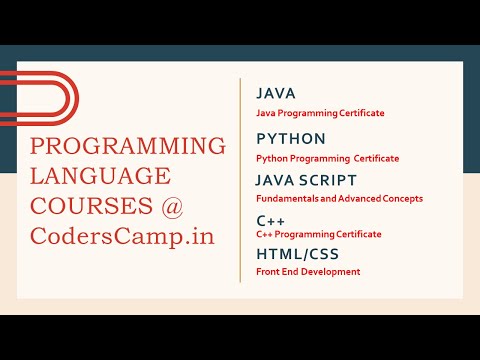 PROGRAMMING LANGUAGE COURSES @ CodersCamp.in

JAVA
Java Programming Certificate

PYTHON
Python Programming  Certificate

JAVA SCRIPT
Fundamentals and Advanced Concepts

C++
C++ Programming Certificate

HTML/CSS
Front End Development